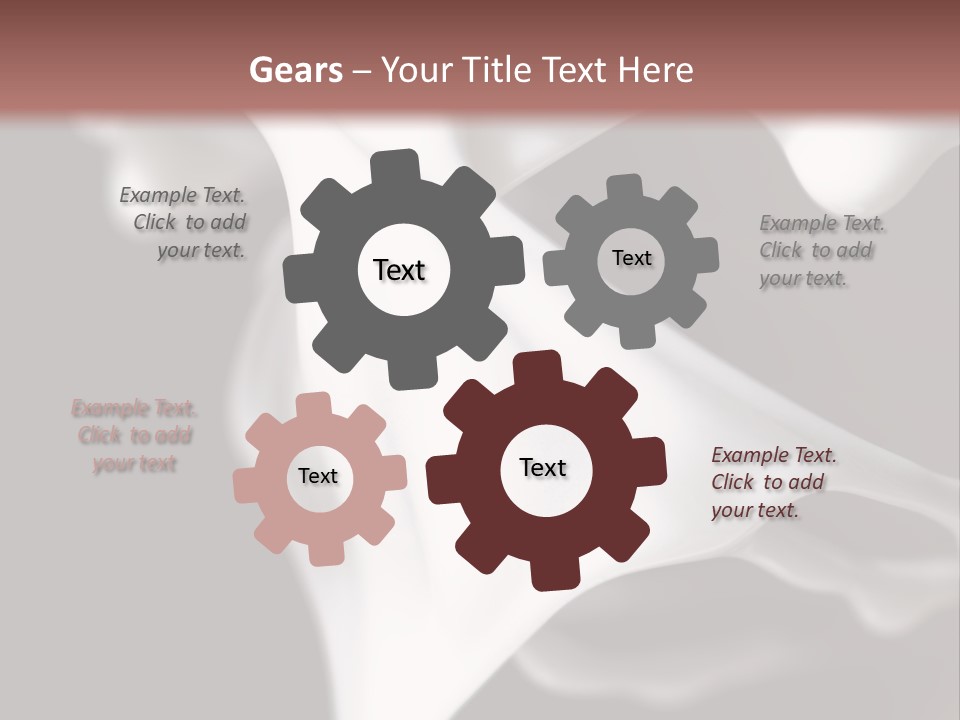 Gears – Your Title Text Here

Example Text. Click to add your text.

Text

Text

Example Text. Click to add your text.

Example Text. Click to add your text

Text

Text

Example Text. Click to add your text.